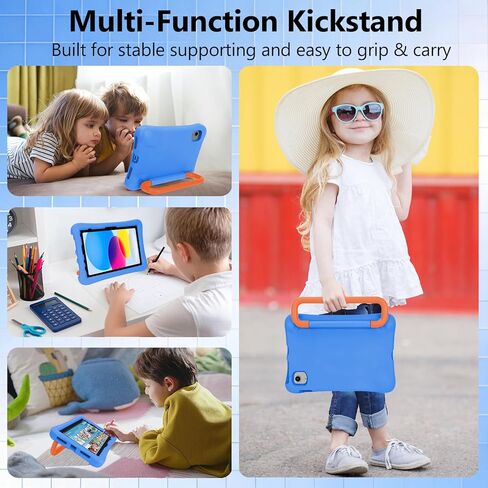 Multi-Function Kickstand
Built for stable supporting and easy to grip & carry